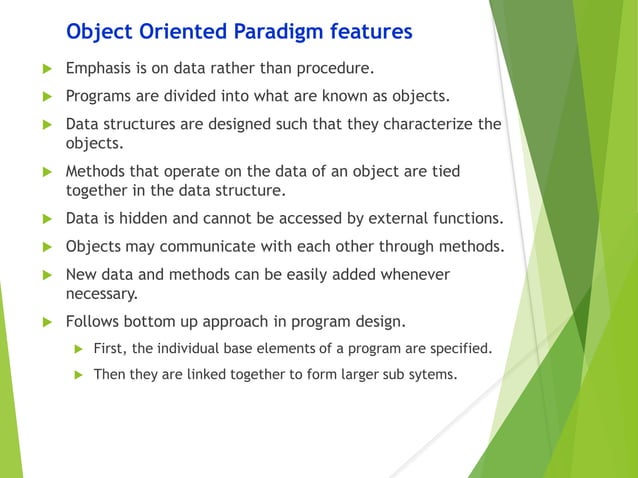 Object Oriented Paradigm features

Emphasis is on data rather than procedure.

Programs are divided into what are known as objects.

Data structures are designed such that they characterize the objects.

Methods that operate on the data of an object are tied together in the data structure.

Data is hidden and cannot be accessed by external functions.

Objects may communicate with each other through methods.

New data and methods can be easily added whenever necessary.

Follows bottom up approach in program design.

First, the individual base elements of a program are specified.

Then they are linked together to form larger sub sytems.